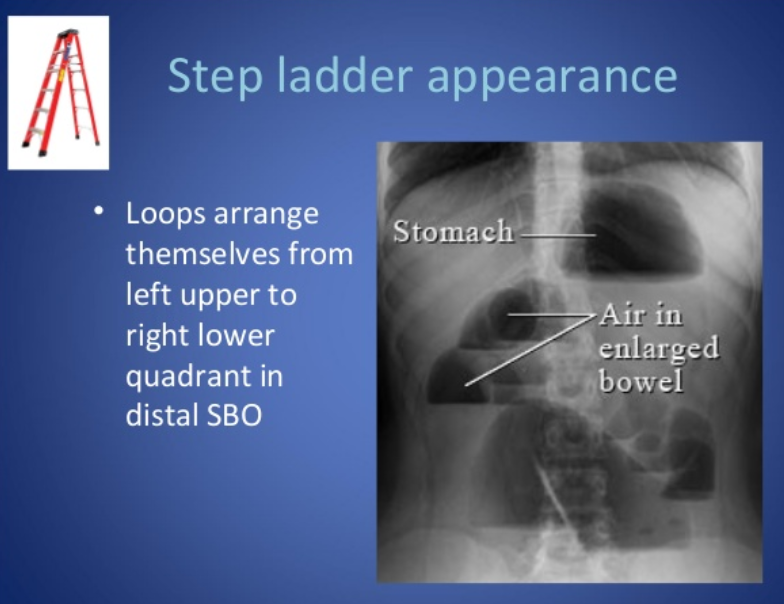 Step ladder appearance

• Loops arrange themselves from left upper to right lower quadrant in distal SBO

Stomach

Air in enlarged bowel